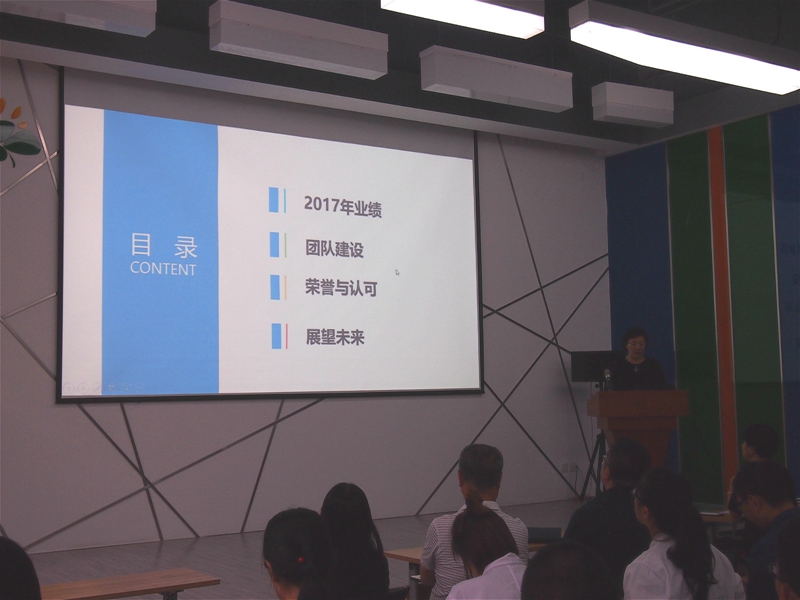 目 录
CONTENT

2017年业绩

团队建设

荣誉与认可

展望未来